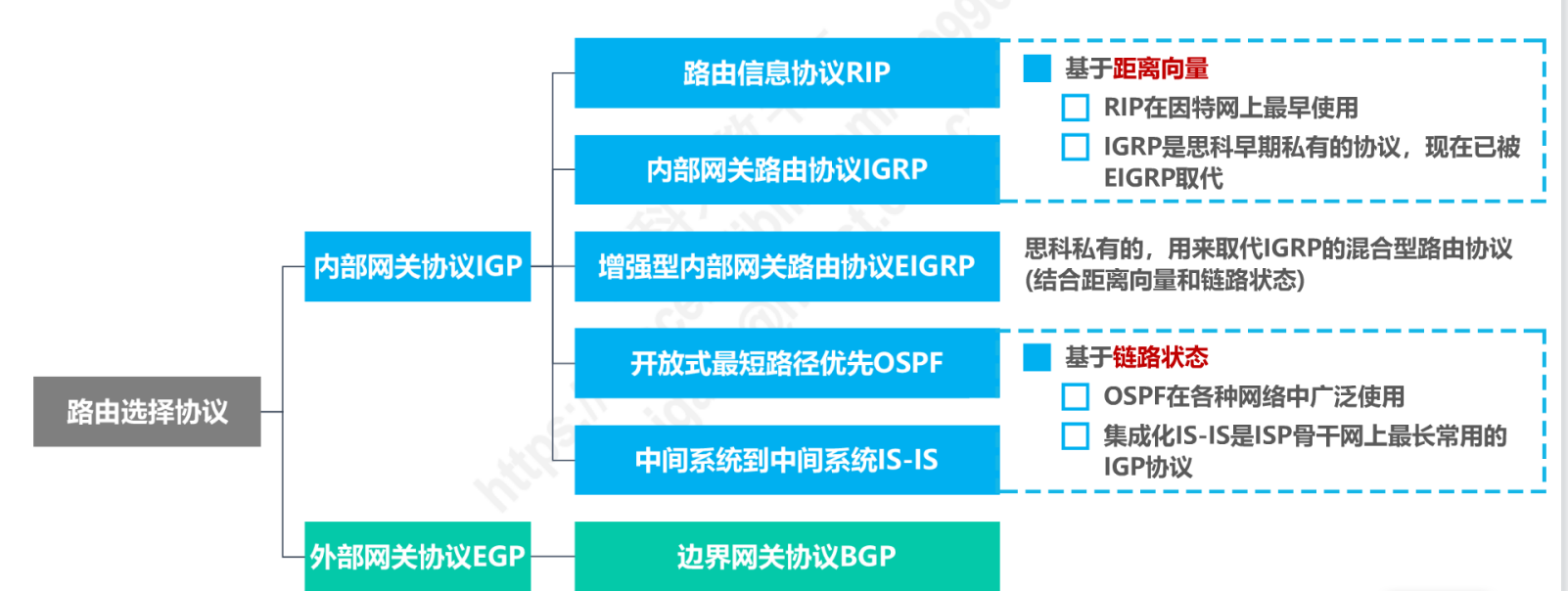 路由选择协议

内部网关协议IGP

外部网关协议EGP

路由信息协议RIP

内部网关路由协议IGRP

增强型内部网关路由协议EIGRP

开放式最短路径优先OSPF

中间系统到中间系统IS-IS

边界网关协议BGP

基于距离向量

RIP在因特网上最早使用

IGRP是思科早期私有的协议，现在已被EIGRP取代

思科私有的，用来取代IGRP的混合型路由协议(结合距离向量和链路状态)

基于链路状态

OSPF在各种网络中广泛使用

集成化IS-IS是ISP骨干网上最长常用的IGP协议